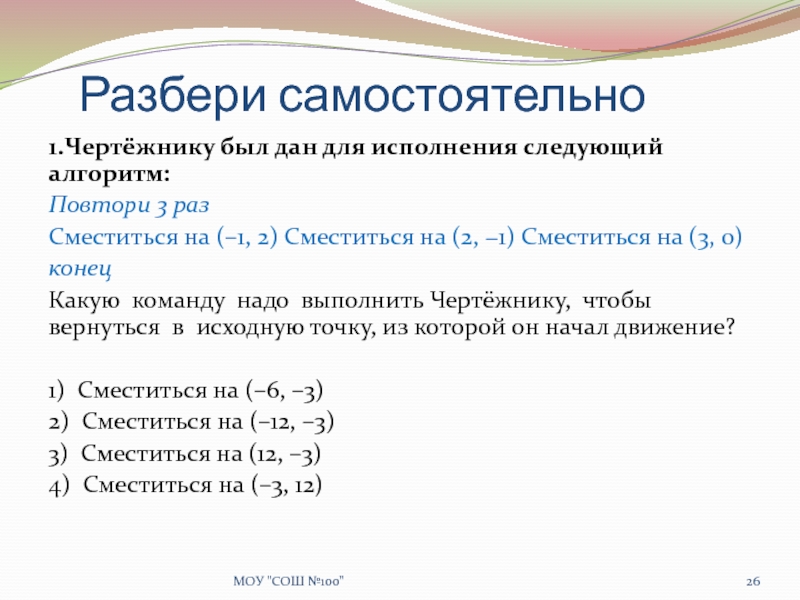 Разбери самостоятельно

1.Чертёжнику был дан для исполнения следующий алгоритм:

Повтори 3 раз

Сместиться на (–1, 2) Сместиться на (2, –1) Сместиться на (3, 0)

конец

Какую команду надо выполнить Чертёжнику, чтобы вернуться в исходную точку, из которой он начал движение?

1) Сместиться на (–6, –3)

2) Сместиться на (–12, –3)

3) Сместиться на (12, –3)

4) Сместиться на (–3, 12)

МОУ "СОШ №100"

26